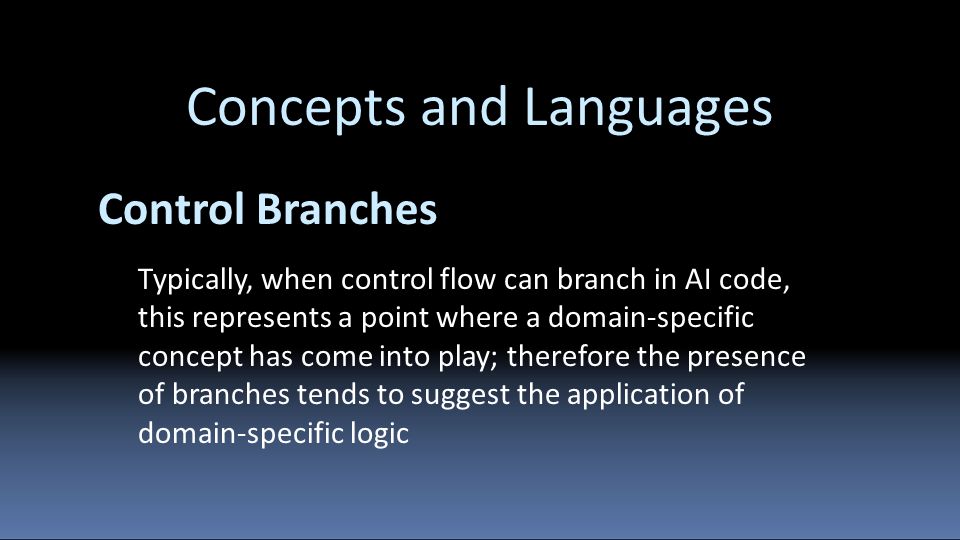 Concepts and Languages

Control Branches

Typically, when control flow can branch in AI code, this represents a point where a domain-specific concept has come into play; therefore the presence of branches tends to suggest the application of domain-specific logic